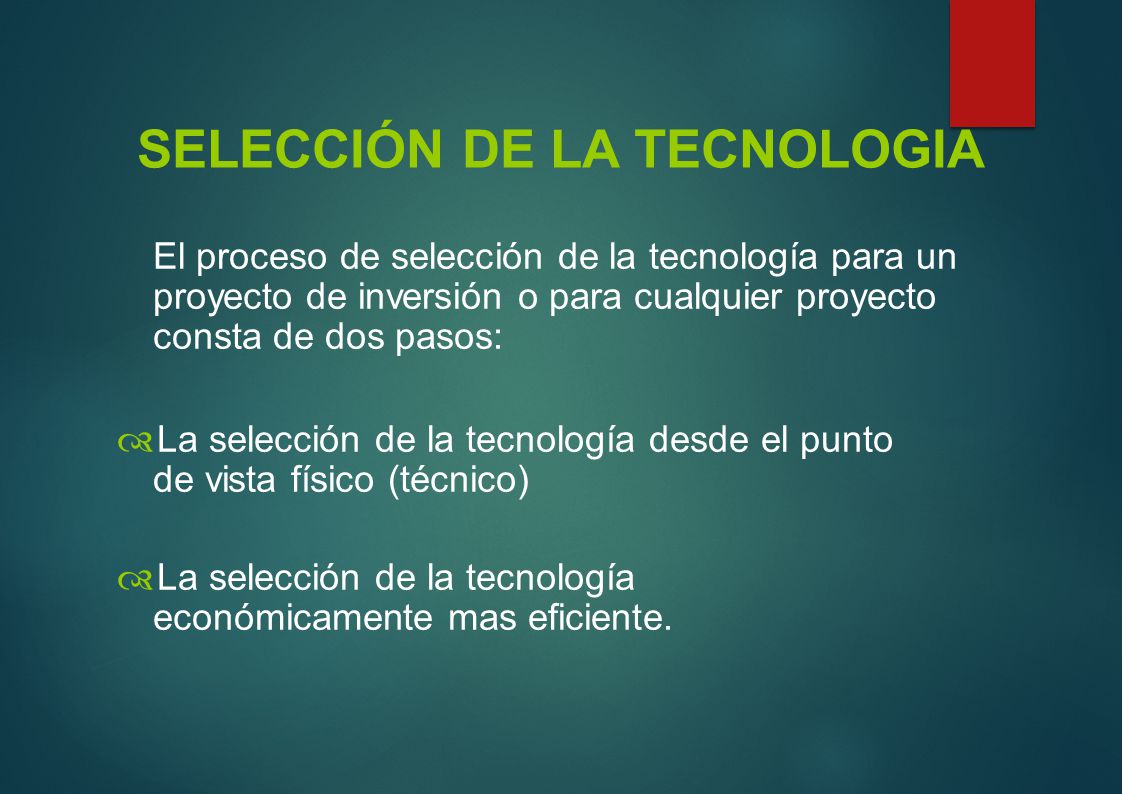 SELECCIÓN DE LA TECNOLOGIA

El proceso de selección de la tecnología para un proyecto de inversión o para cualquier proyecto consta de dos pasos:

La selección de la tecnología desde el punto de vista físico (técnico)

La selección de la tecnología económicamente mas eficiente.